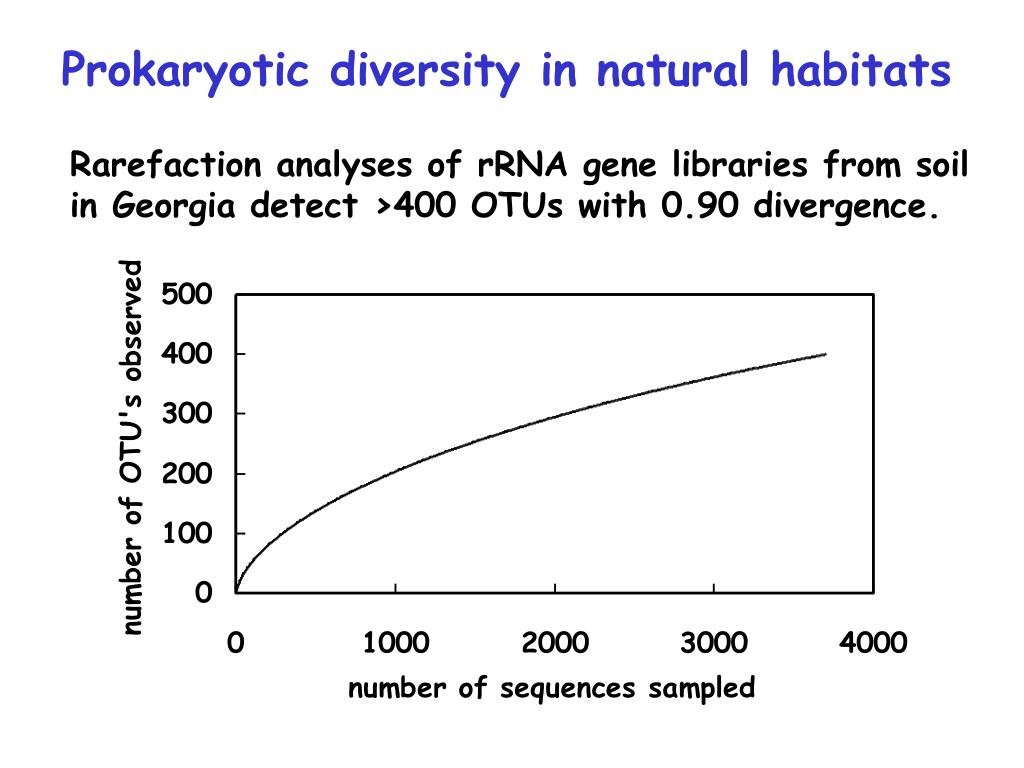 Prokaryotic diversity in natural habitats

Rarefaction analyses of rRNA gene libraries from soil in Georgia detect >400 OTUs with 0.90 divergence.

number of OTU's observed

500
400
300
200
100
0

0
1000
2000
3000
4000

number of sequences sampled